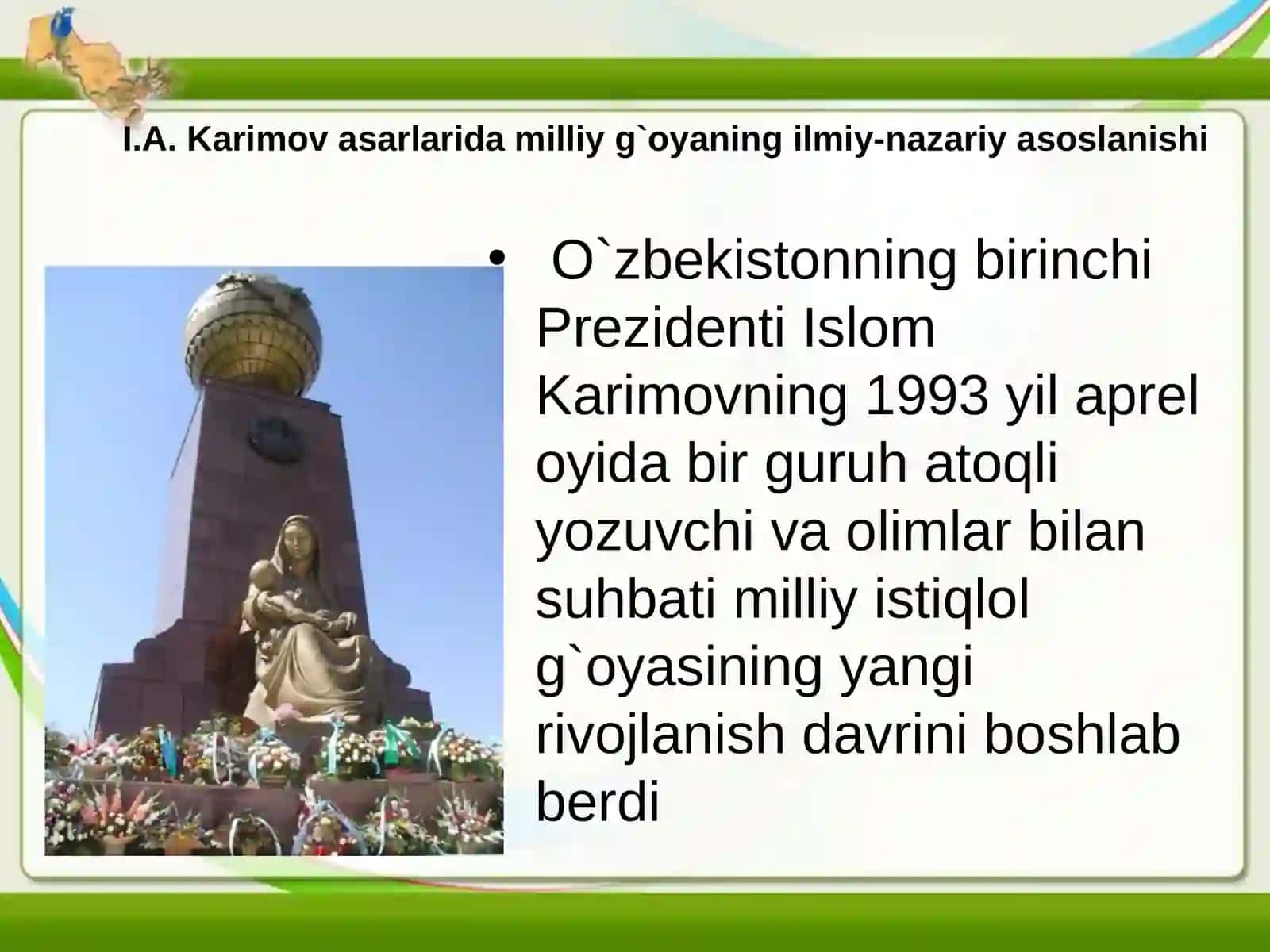 I.A. Karimov asarlarida milliy g`oyaning ilmiy-nazariy asoslanishi

• O`zbekistonning birinchi Prezidenti Islom Karimovning 1993 yil aprel oyida bir guruh atoqli yozuvchi va olimlar bilan suhbati milliy istiqlol g`oyasining yangi rivojlanish davrini boshlab berdi